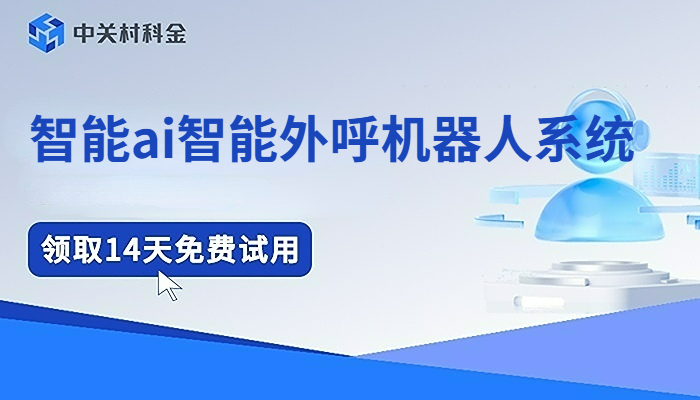 中关村科金

智能ai智能外呼机器人系统

领取14天免费试用